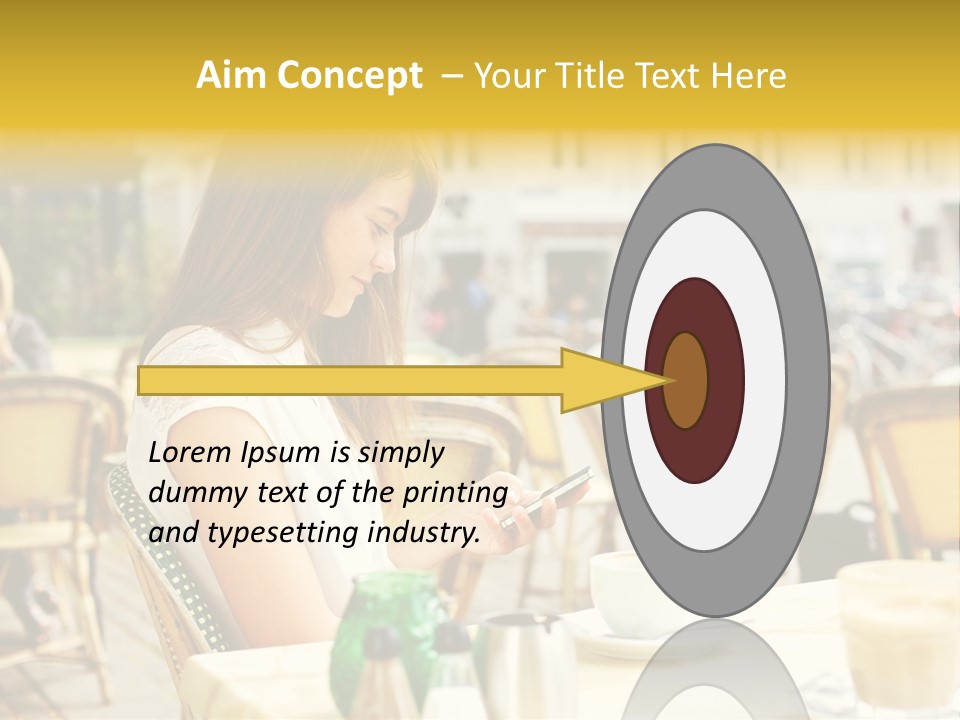 Aim Concept – Your Title Text Here

Lorem Ipsum is simply dummy text of the printing and typesetting industry.